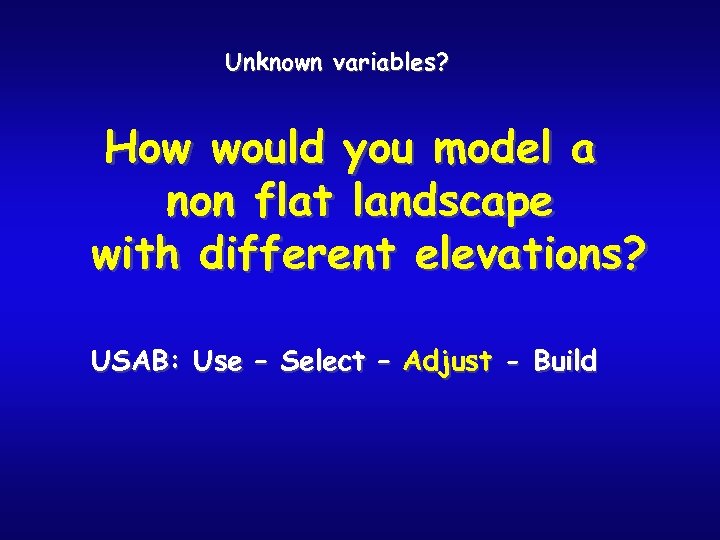 Unknown variables?

How would you model a non flat landscape with different elevations?

USAB: Use – Select – Adjust - Build